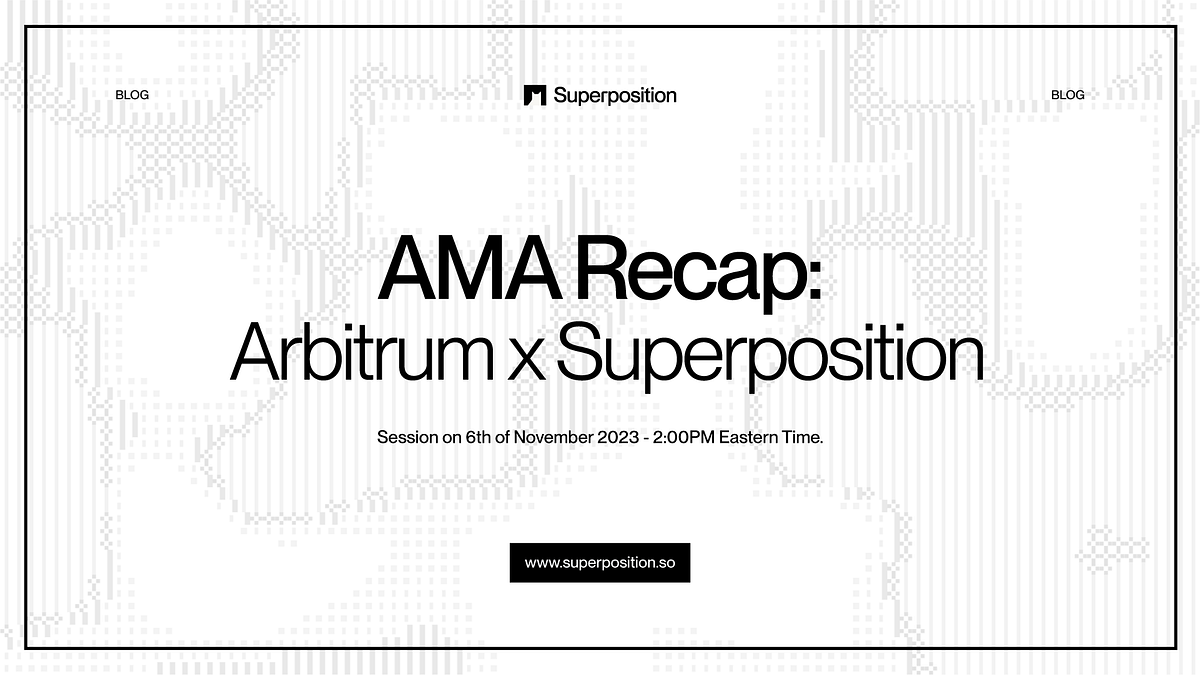 BLOG

Superposition

BLOG

AMA Recap:
Arbitrum x Superposition

Session on 6th of November 2023 - 2:00PM Eastern Time.

www.superposition.so